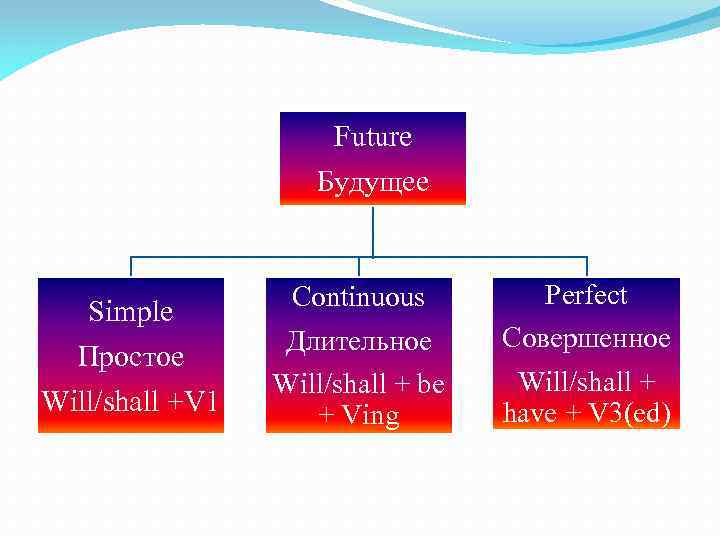 Future
Будущее

Simple
Простое
Will/shall +V1

Continuous
Длительное
Will/shall + be + Ving

Perfect
Совершенное
Will/shall + have + V3(ed)